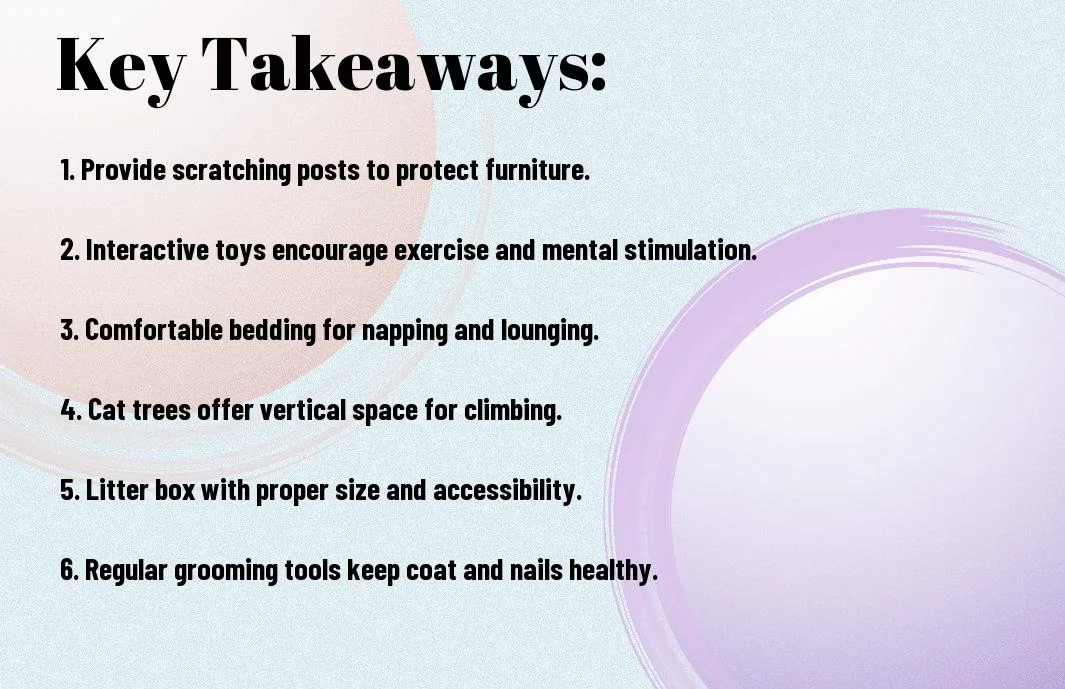 Key Takeaways:

1. Provide scratching posts to protect furniture.

2. Interactive toys encourage exercise and mental stimulation.

3. Comfortable bedding for napping and lounging.

4. Cat trees offer vertical space for climbing.

5. Litter box with proper size and accessibility.

6. Regular grooming tools keep coat and nails healthy.